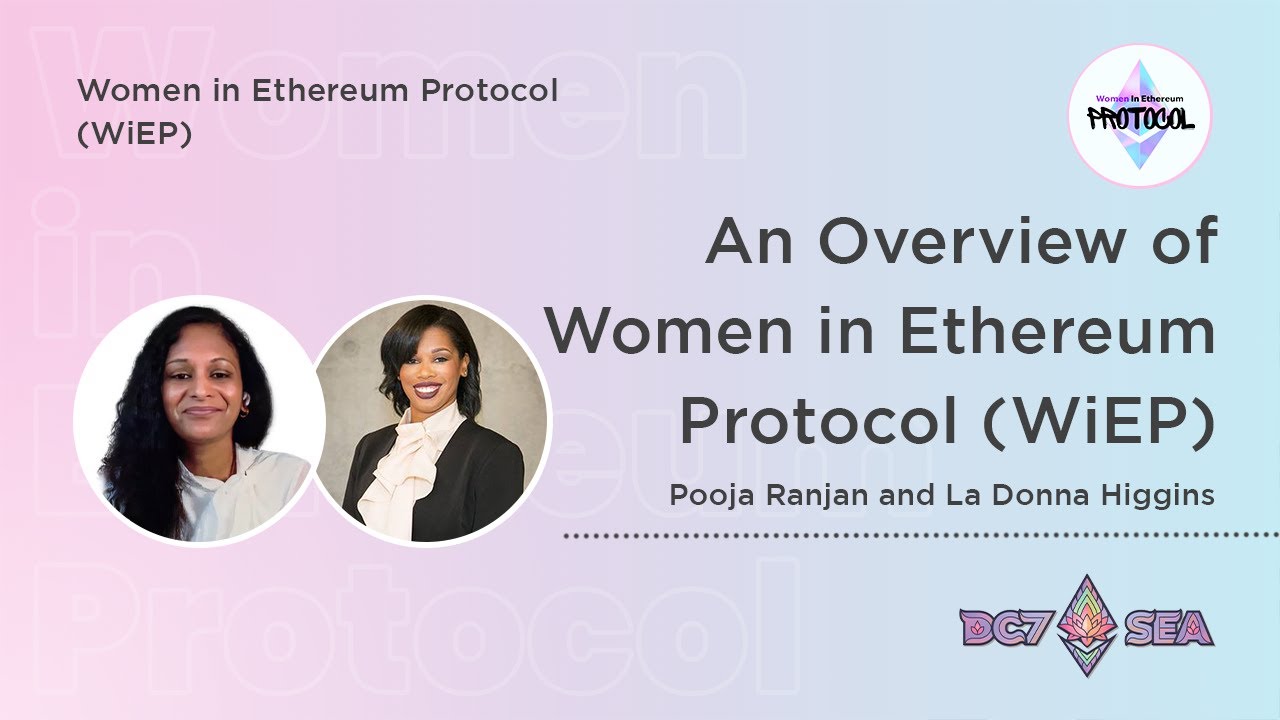 Women in Ethereum Protocol (WiEP)

Women In Ethereum PROTOCOL

An Overview of Women in Ethereum Protocol (WiEP)

Pooja Ranjan and La Donna Higgins

DC7 SEA